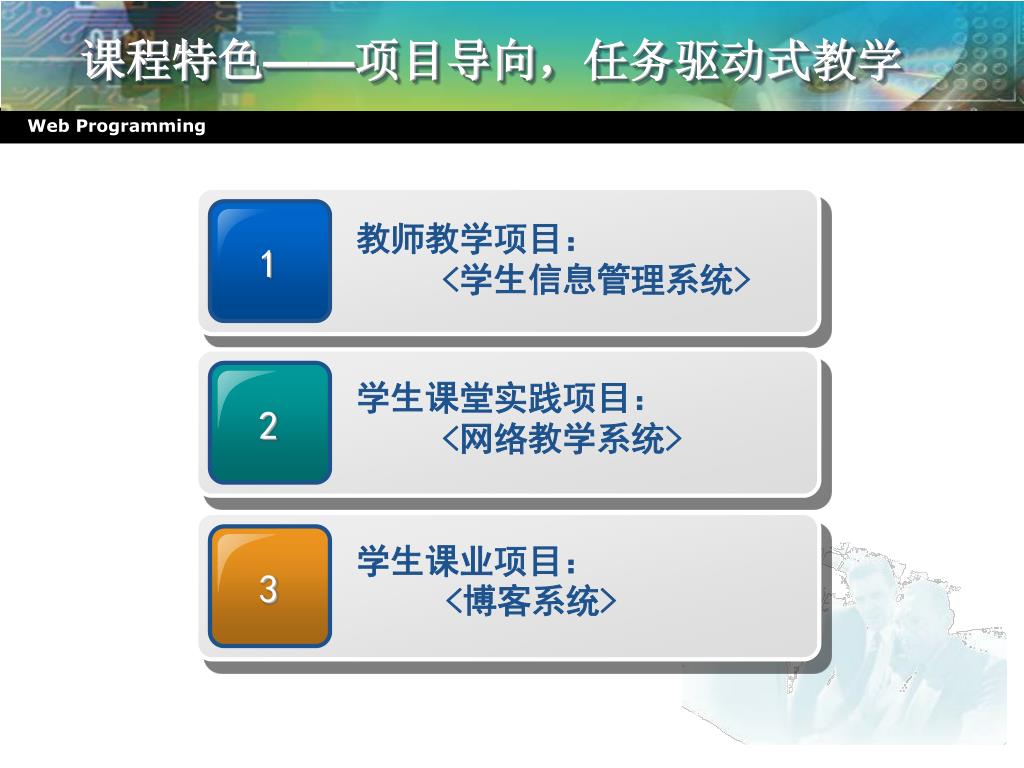 课程特色——项目导向，任务驱动式教学

Web Programming

1
教师教学项目：
<学生信息管理系统>

2
学生课堂实践项目：
<网络教学系统>

3
学生课业项目：
<博客系统>